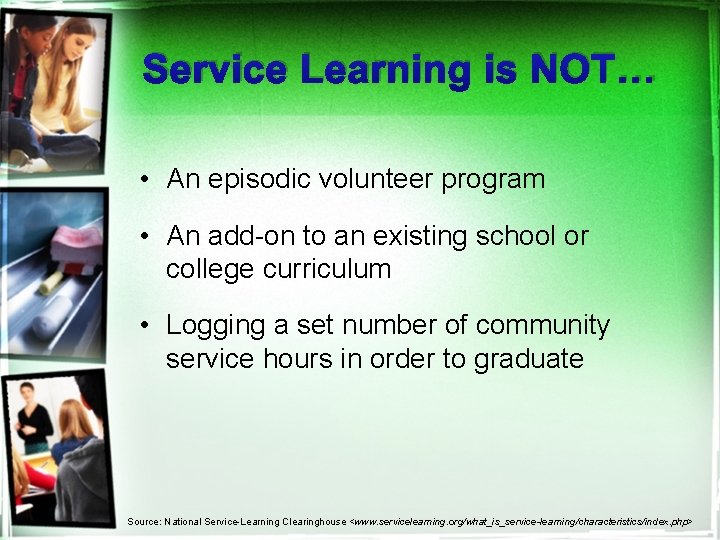 Service Learning is NOT…

• An episodic volunteer program

• An add-on to an existing school or college curriculum

• Logging a set number of community service hours in order to graduate

Source: National Service-Learning Clearinghouse <www.servicelearning.org/what_is_service-learning/characteristics/index.php>